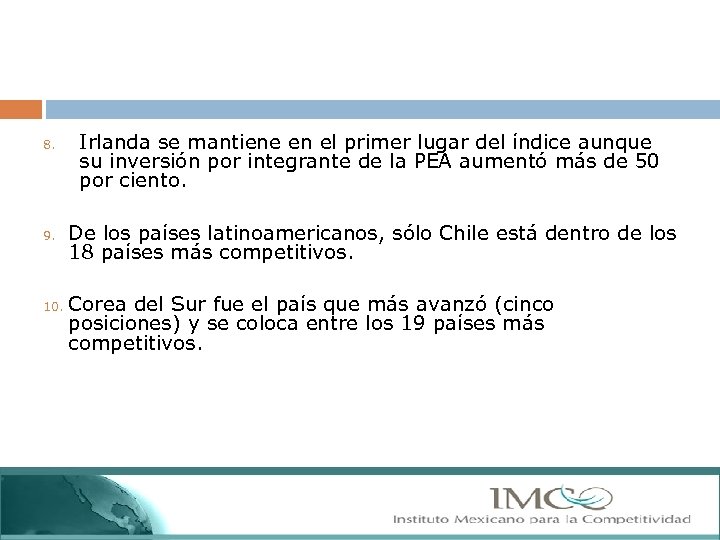 8. Irlanda se mantiene en el primer lugar del índice aunque su inversión por integrante de la PEA aumentó más de 50 por ciento.

9. De los países latinoamericanos, sólo Chile está dentro de los 18 países más competitivos.

10. Corea del Sur fue el país que más avanzó (cinco posiciones) y se coloca entre los 19 países más competitivos.

IMCO
Instituto Mexicano para la Competitividad